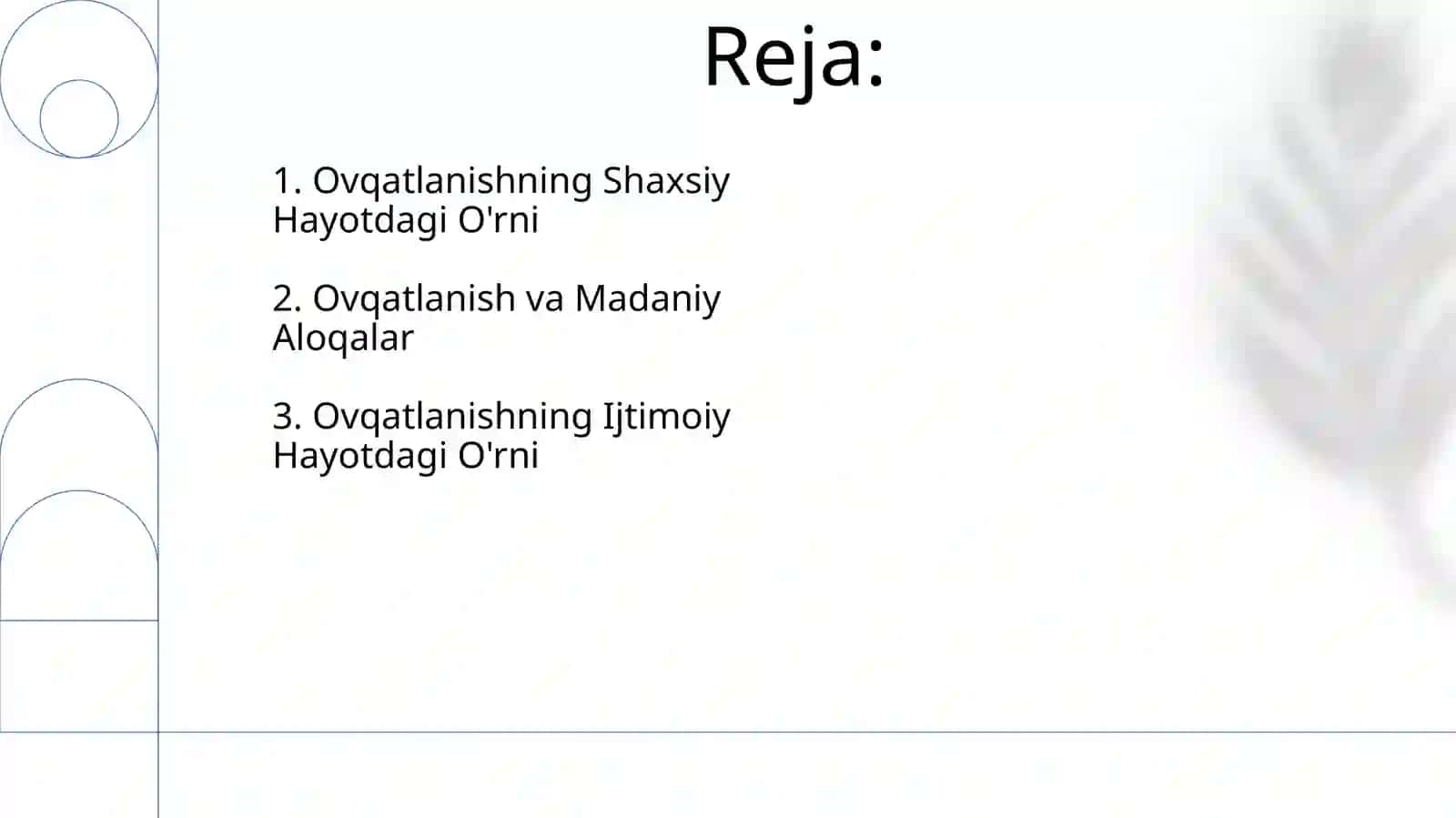 Reja:

1. Ovqatlanishning Shaxsiy Hayotdagi O'rni

2. Ovqatlanish va Madaniy Aloqalar

3. Ovqatlanishning Ijtimoiy Hayotdagi O'rni